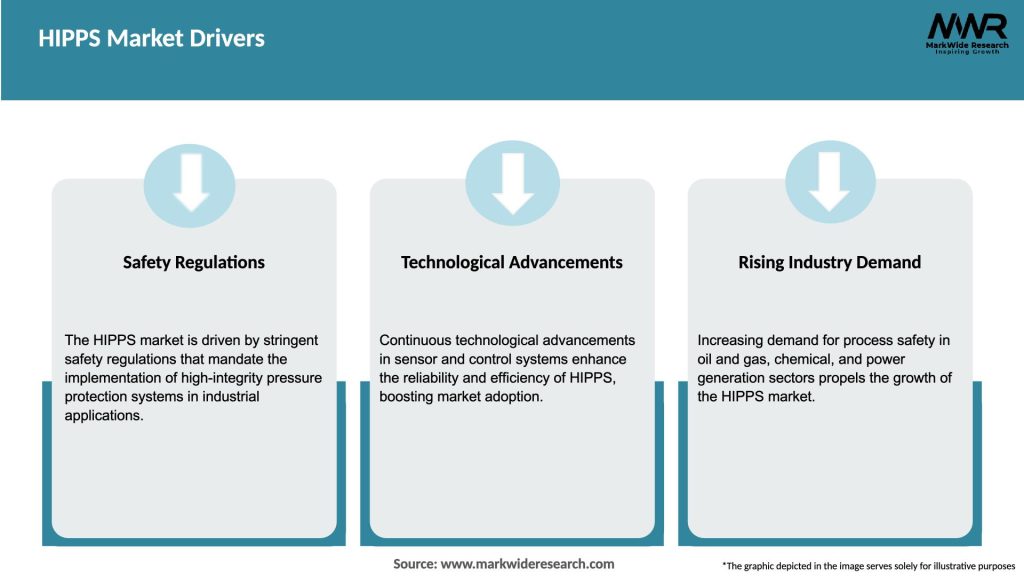 HIPPS Market Drivers

MWR
MarkWide Research
Inspiring Growth

Safety Regulations

The HIPPS market is driven by stringent safety regulations that mandate the implementation of high-integrity pressure protection systems in industrial applications.

Technological Advancements

Continuous technological advancements in sensor and control systems enhance the reliability and efficiency of HIPPS, boosting market adoption.

Rising Industry Demand

Increasing demand for process safety in oil and gas, chemical, and power generation sectors propels the growth of the HIPPS market.

Source: www.markwideresearch.com

*The graphic depicted in the image serves solely for illustrative purposes